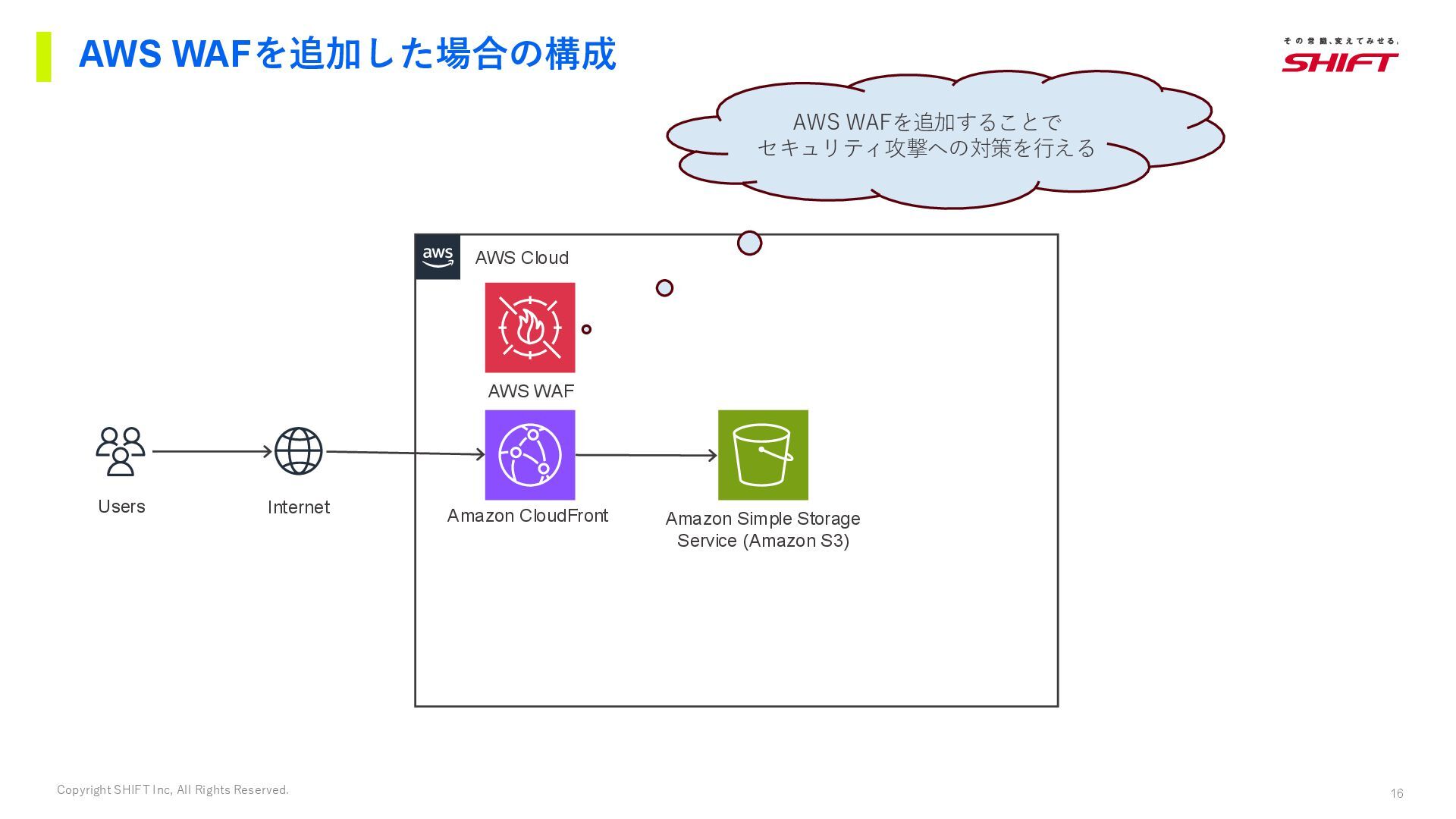 AWS WAFを追加した場合の構成

その常識、変えてみせる。
SHIFT

AWS WAFを追加することで
セキュリティ攻撃への対策を行える

aws

AWS Cloud

AWS WAF

Users

Internet

Amazon CloudFront

Amazon Simple Storage Service (Amazon S3)

Copyright SHIFT Inc, All Rights Reserved.

16